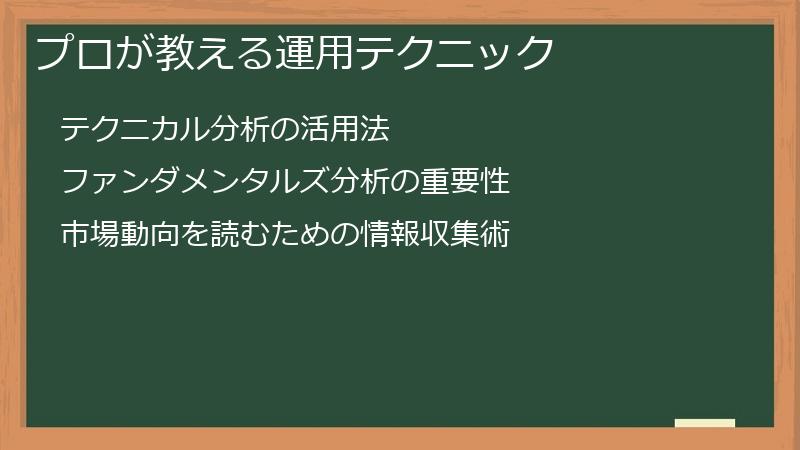 プロが教える運用テクニック

テクニカル分析の活用法

ファンダメンタルズ分析の重要性

市場動向を読むための情報収集術